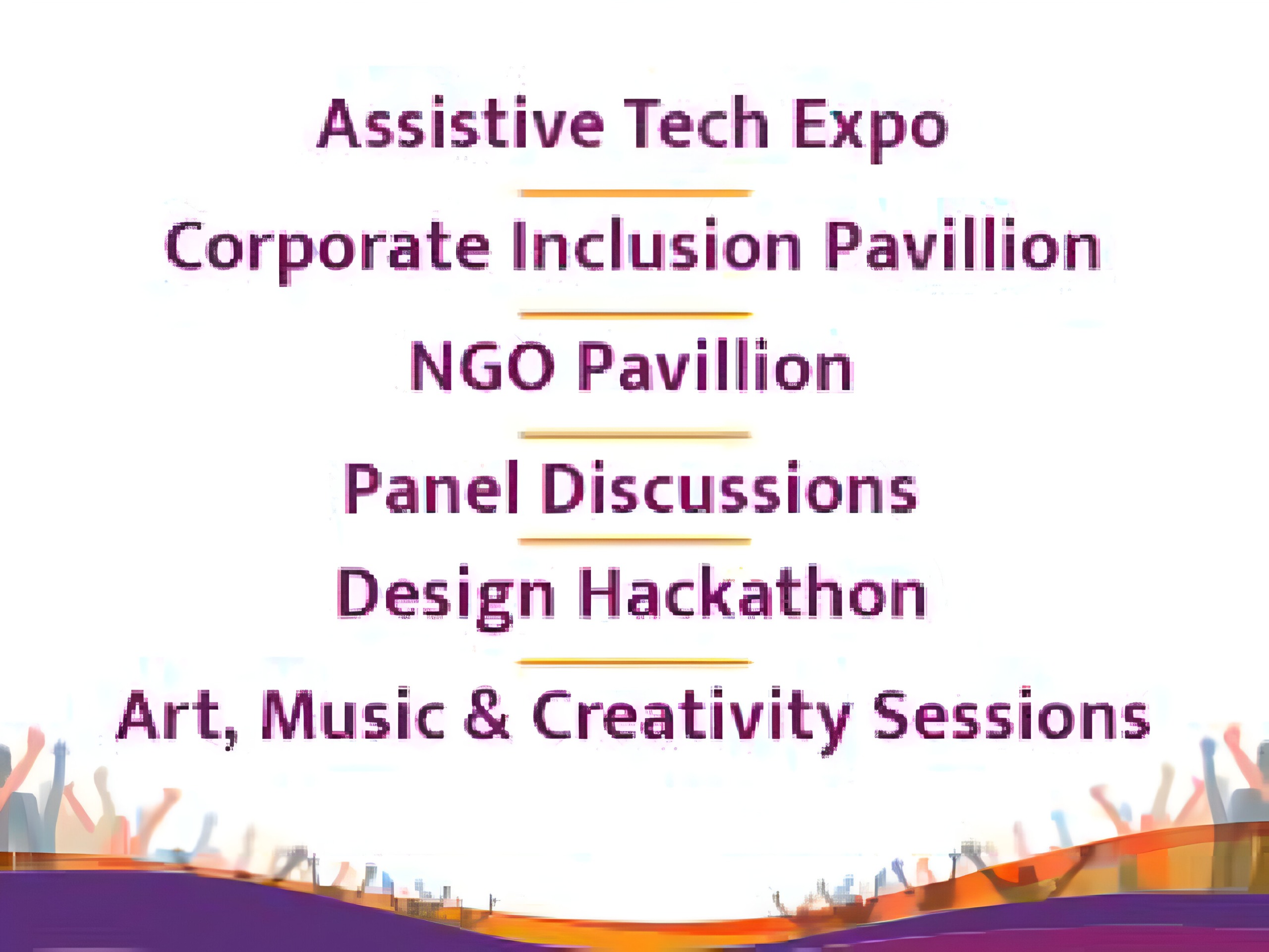 Assistive Tech Expo

Corporate Inclusion Pavillion

NGO Pavillion

Panel Discussions

Design Hackathon

Art, Music & Creativity Sessions